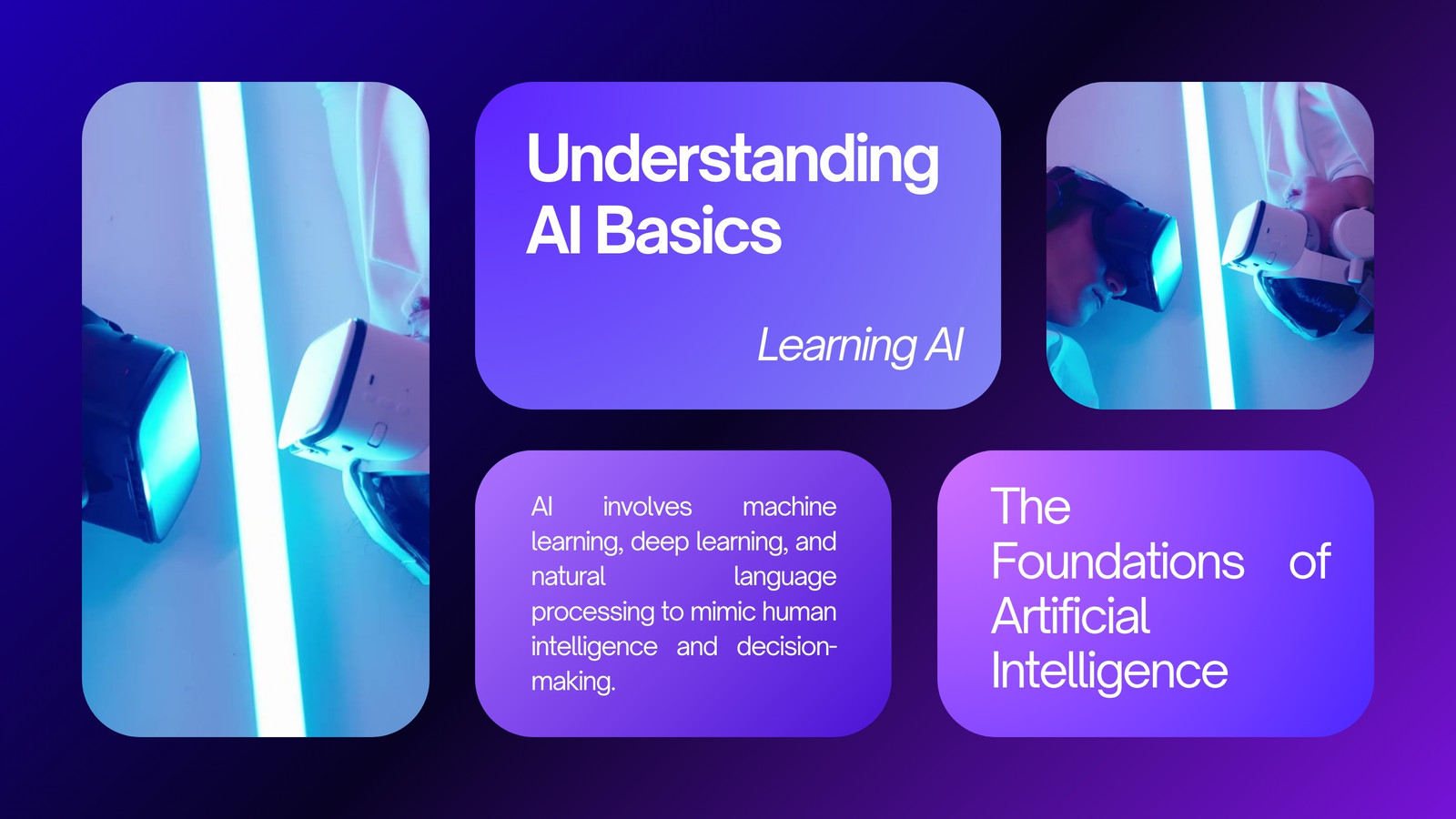 Understanding AI Basics

Learning AI

AI involves machine learning, deep learning, and natural language processing to mimic human intelligence and decision-making.

The Foundations of Artificial Intelligence